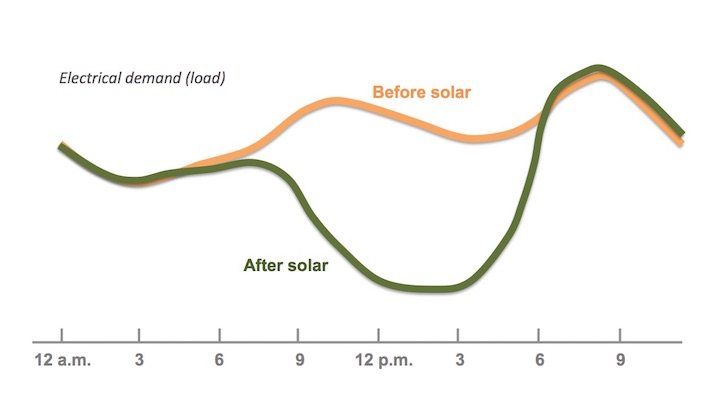 Electrical demand (load)

Before solar

After solar

12 a.m.
3
6
9
12 p.m.
3
6
9